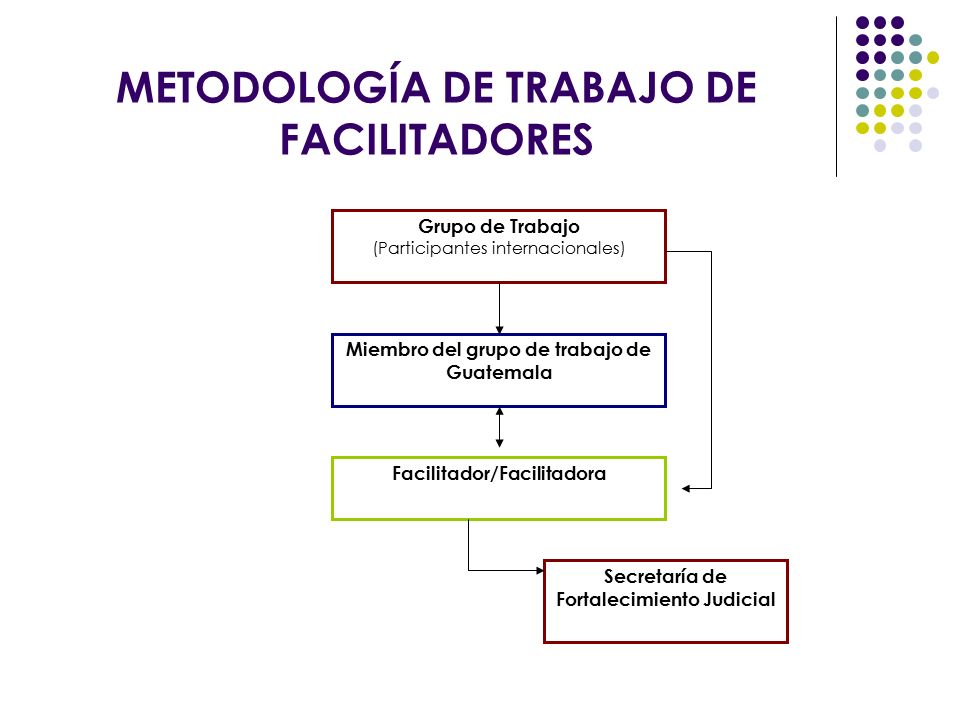 METODOLOGÍA DE TRABAJO DE FACILITADORES

Grupo de Trabajo
(Participantes internacionales)

Miembro del grupo de trabajo de Guatemala

Facilitador/Facilitadora

Secretaría de Fortalecimiento Judicial